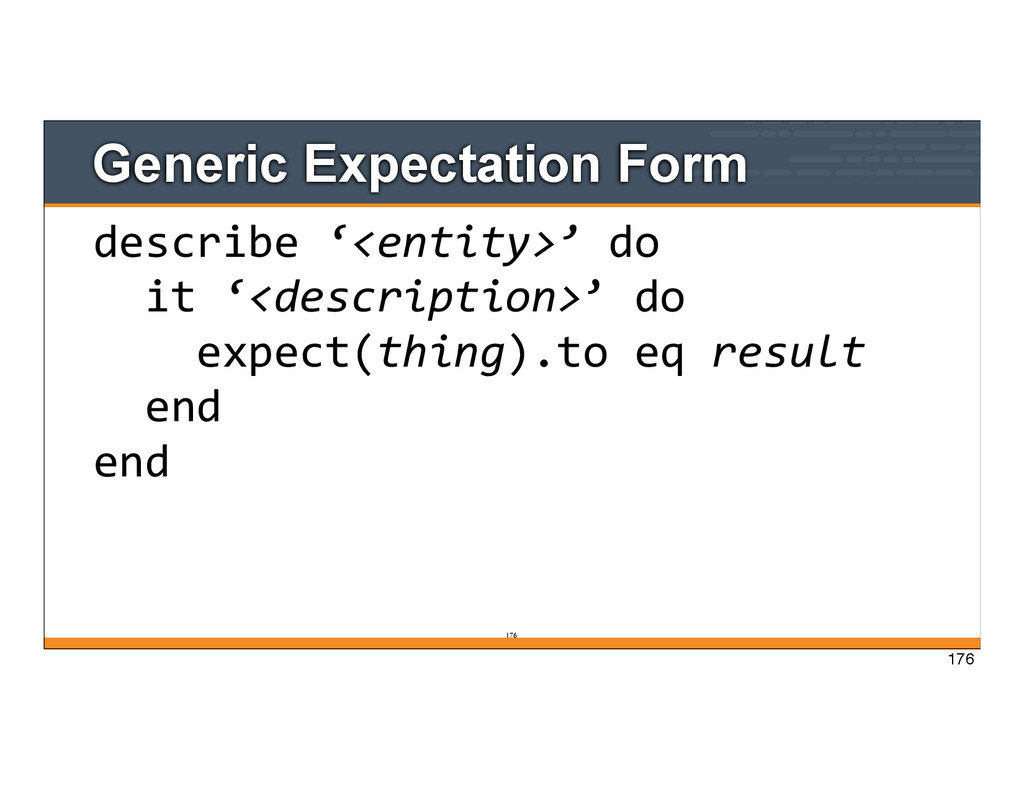 Generic Expectation Form

describe ‘<entity>’ do
  it ‘<description>’ do
    expect(thing).to eq result
  end
end

176

176